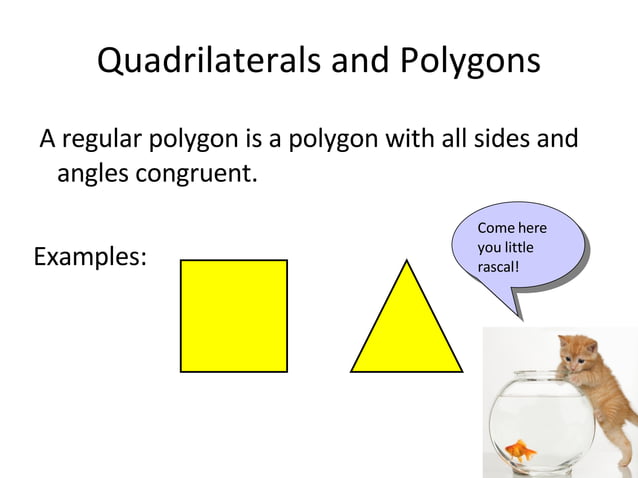 Quadrilaterals and Polygons

A regular polygon is a polygon with all sides and angles congruent.

Examples:

Come here you little rascal!